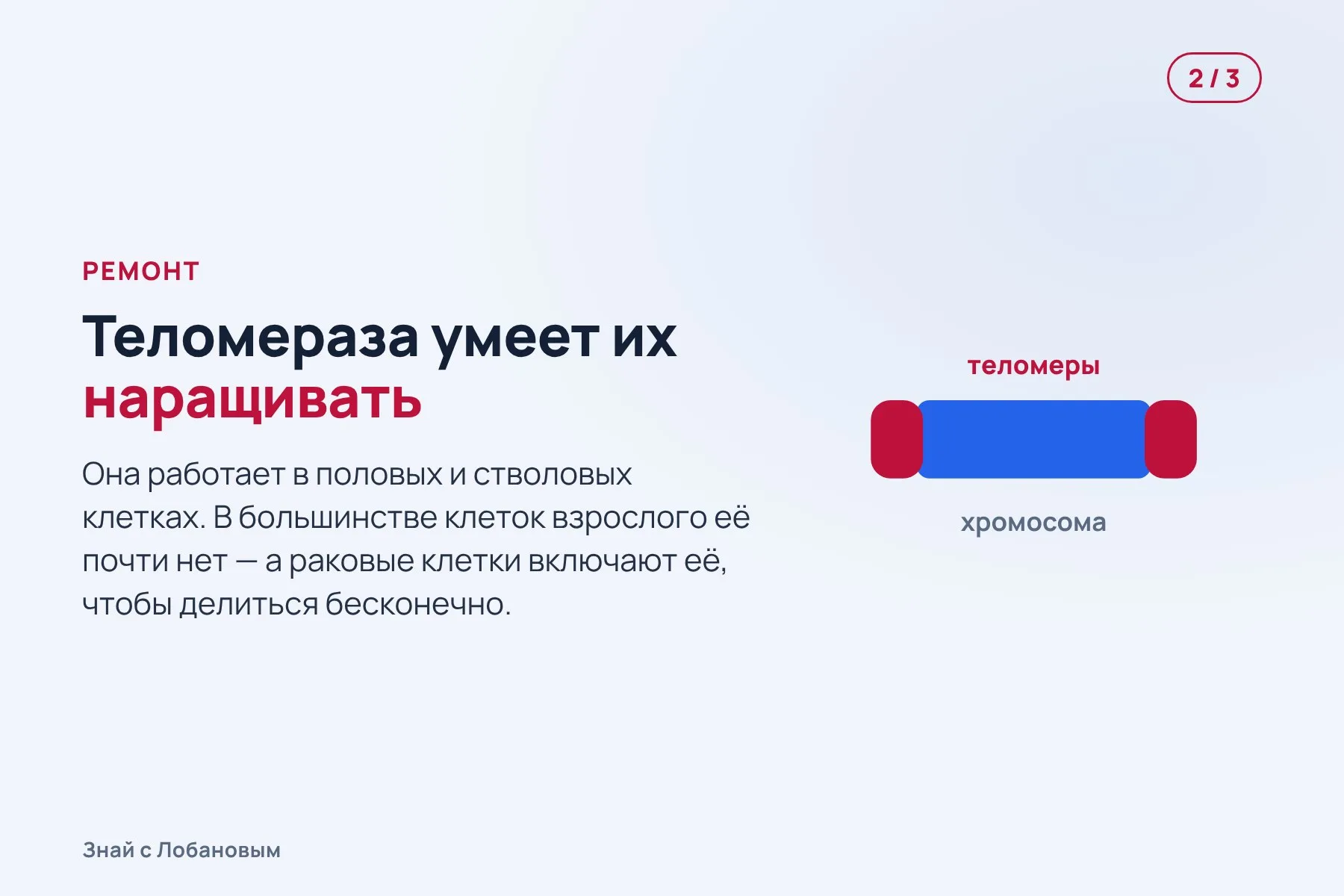 2 / 3

РЕМОНТ

Теломераза умеет их наращивать

Она работает в половых и стволовых клетках. В большинстве клеток взрослого её почти нет — а раковые клетки включают её, чтобы делиться бесконечно.

теломеры

хромосома

Знай с Лобановым